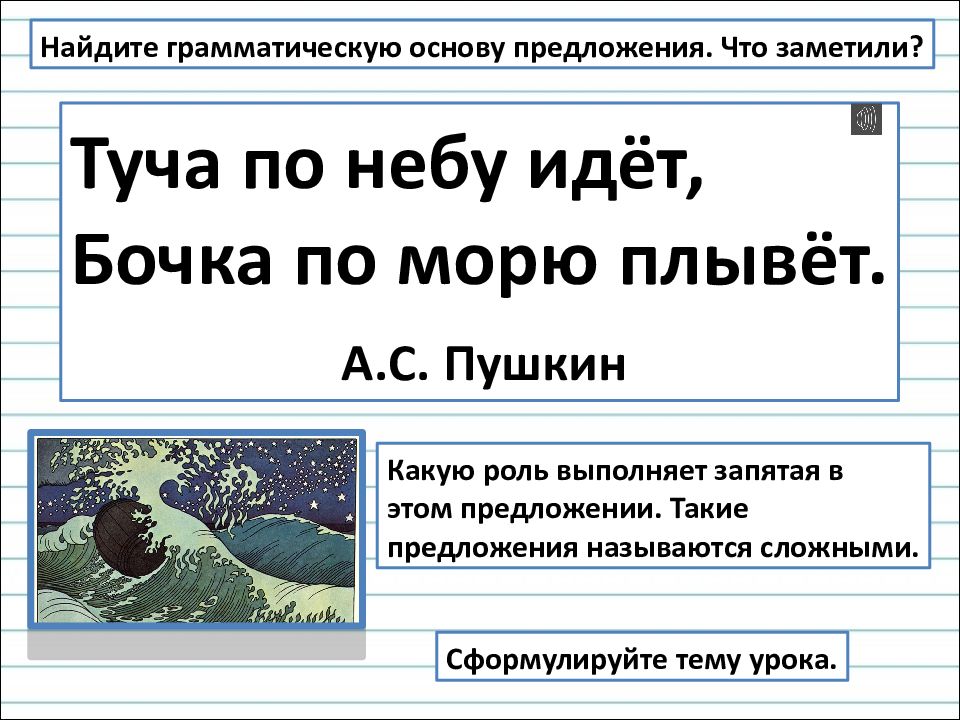 Найдите грамматическую основу предложения. Что заметили?

Туча по небу идёт,
Бочка по морю плывёт.

А.С. Пушкин

Какую роль выполняет запятая в этом предложении. Такие предложения называются сложными.

Сформулируйте тему урока.